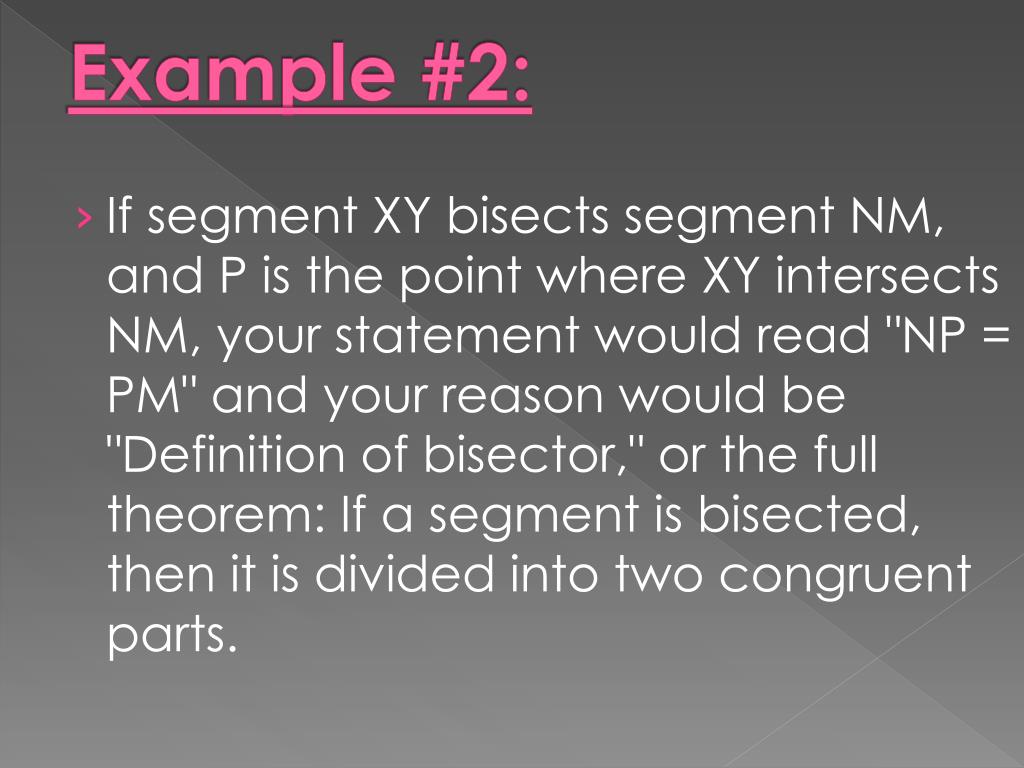 Example #2:

› If segment XY bisects segment NM, and P is the point where XY intersects NM, your statement would read "NP = PM" and your reason would be "Definition of bisector," or the full theorem: If a segment is bisected, then it is divided into two congruent parts.